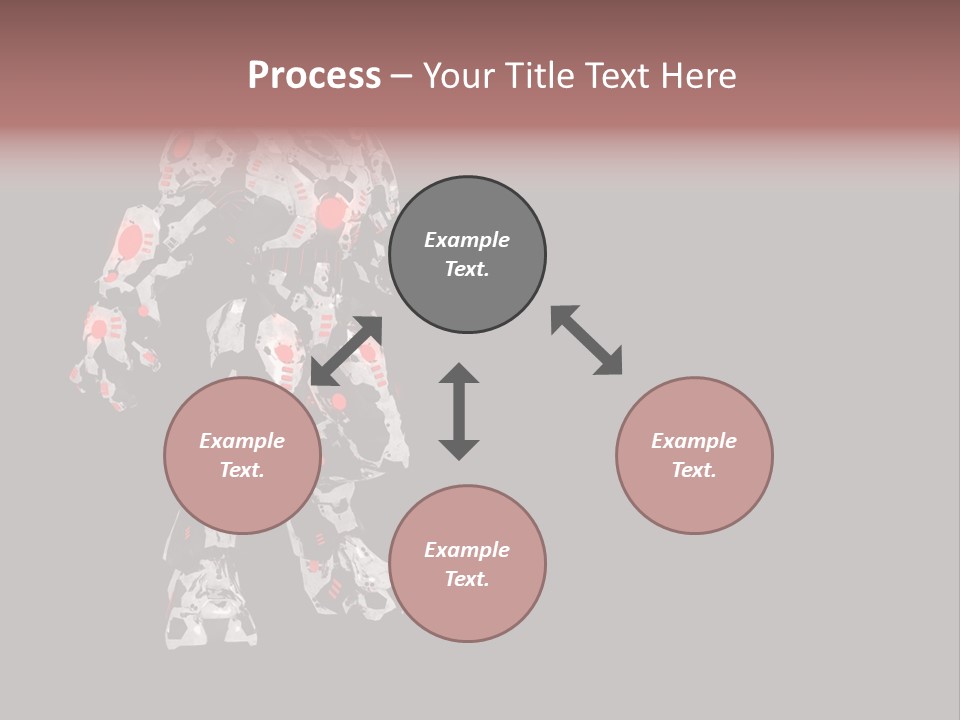 Process – Your Title Text Here

Example Text.

Example Text.

Example Text.

Example Text.